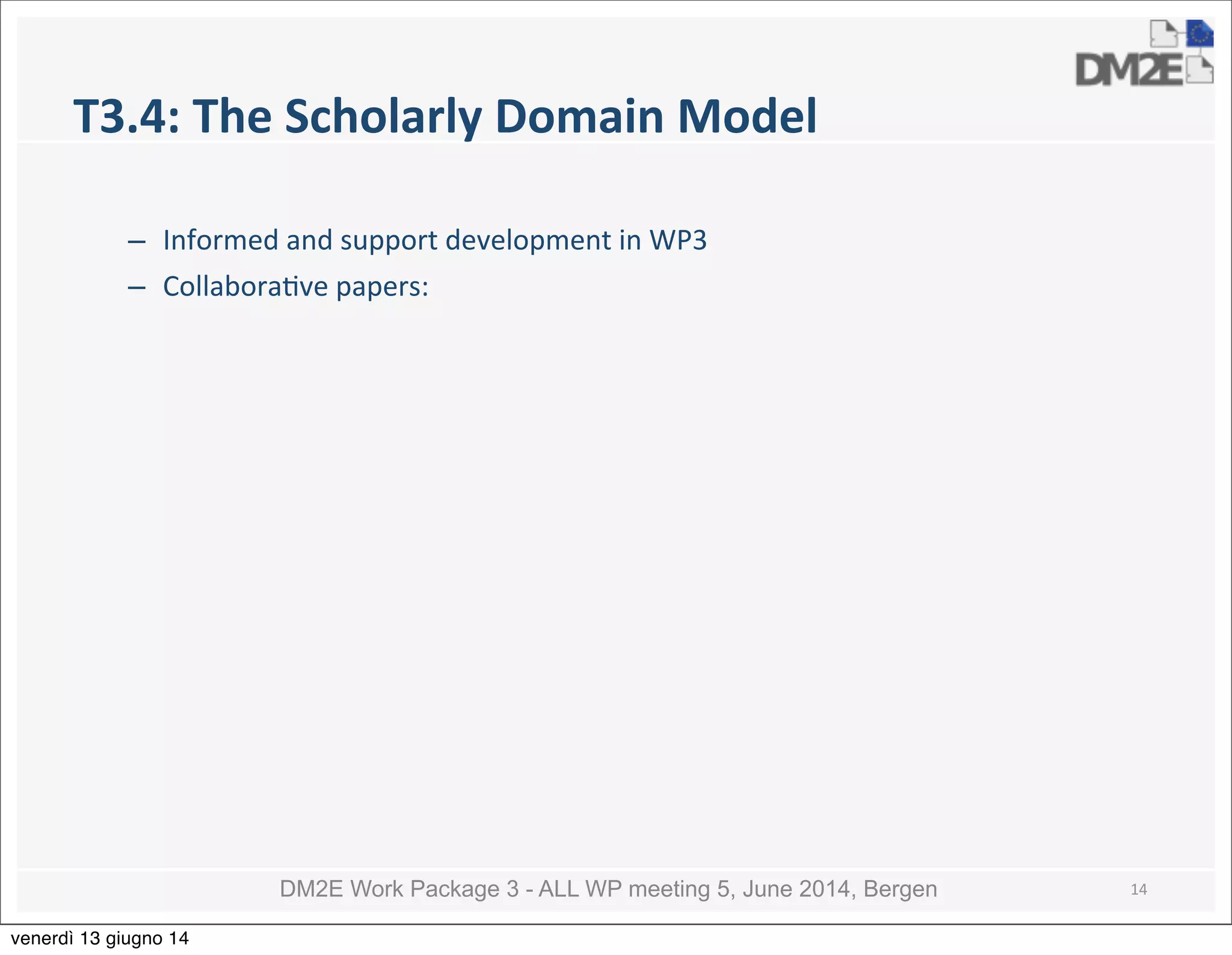 DM2E

T3.4: The Scholarly Domain Model

– Informed and support development in WP3
– Collaborative papers:

DM2E Work Package 3 - ALL WP meeting 5, June 2014, Bergen

14

venerdì 13 giugno 14